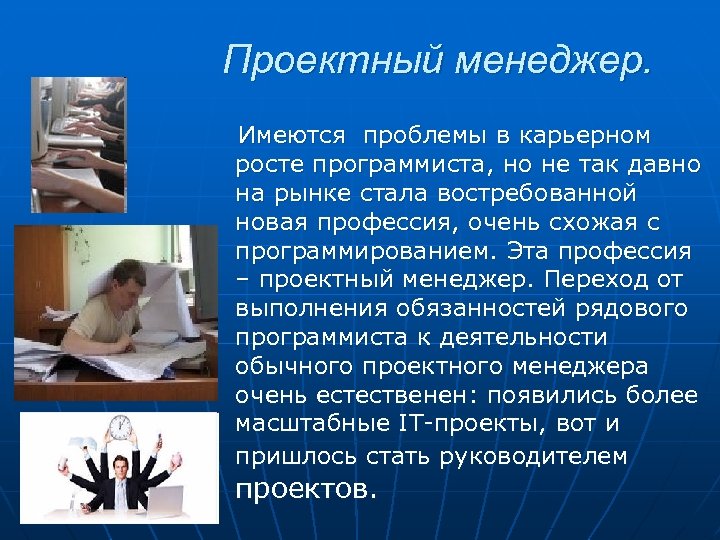 Проектный менеджер.

Имеются проблемы в карьерном росте программиста, но не так давно на рынке стала востребованной новая профессия, очень схожая с программированием. Эта профессия – проектный менеджер. Переход от выполнения обязанностей рядового программиста к деятельности обычного проектного менеджера очень естественен: появились более масштабные IT-проекты, вот и пришлось стать руководителем проектов.